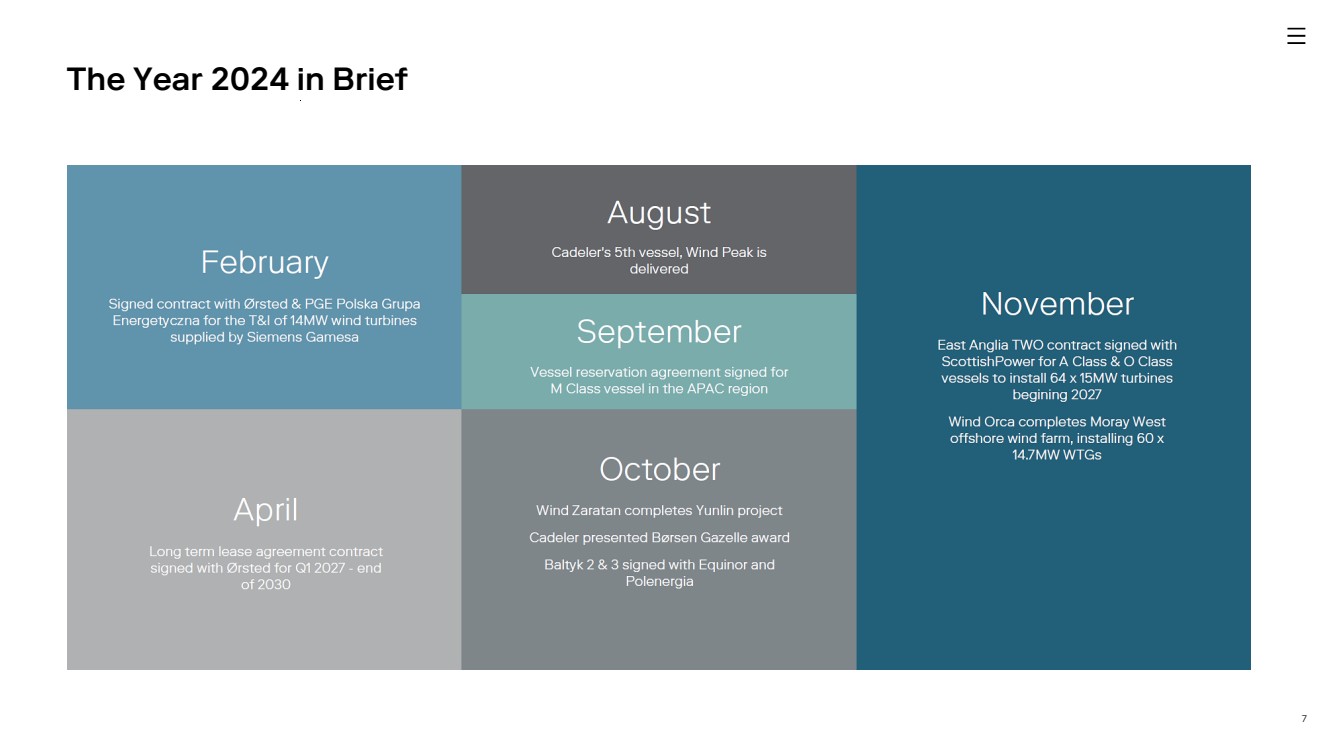 The Year 2024 in Brief

February

Signed contract with Ørsted & PGE Polska Grupa Energetyczna for the T&I of 14MW wind turbines supplied by Siemens Gamesa

April

Long term lease agreement contract signed with Ørsted for Q1 2027 - end of 2030

August

Cadeler's 5th vessel, Wind Peak is delivered

September

Vessel reservation agreement signed for M Class vessel in the APAC region

October

Wind Zaratan completes Yunlin project

Cadeler presented Børsen Gazelle award

Baltyk 2 & 3 signed with Equinor and Polenergia

November

East Anglia TWO contract signed with ScottishPower for A Class & O Class vessels to install 64 x 15MW turbines begining 2027

Wind Orca completes Moray West offshore wind farm, installing 60 x 14.7MW WTGs

7